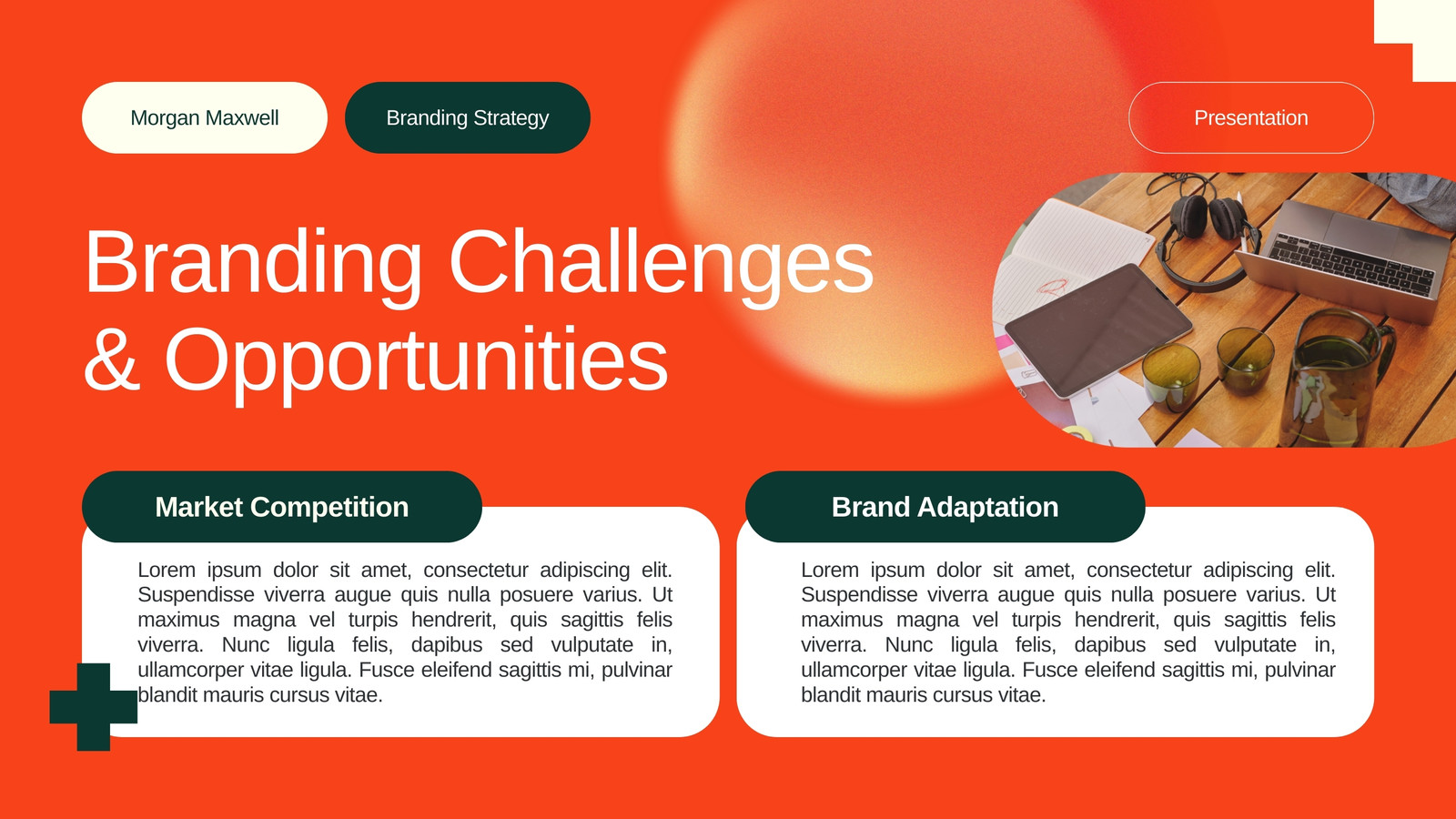 Morgan Maxwell

Branding Strategy

Presentation

Branding Challenges & Opportunities

Market Competition

Lorem ipsum dolor sit amet, consectetur adipiscing elit. Suspendisse viverra augue quis nulla posuere varius. Ut maximus magna vel turpis hendrerit, quis sagittis felis viverra. Nunc ligula felis, dapibus sed vulputate in, ullamcorper vitae ligula. Fusce eleifend sagittis mi, pulvinar blandit mauris cursus vitae.

Brand Adaptation

Lorem ipsum dolor sit amet, consectetur adipiscing elit. Suspendisse viverra augue quis nulla posuere varius. Ut maximus magna vel turpis hendrerit, quis sagittis felis viverra. Nunc ligula felis, dapibus sed vulputate in, ullamcorper vitae ligula. Fusce eleifend sagittis mi, pulvinar blandit mauris cursus vitae.